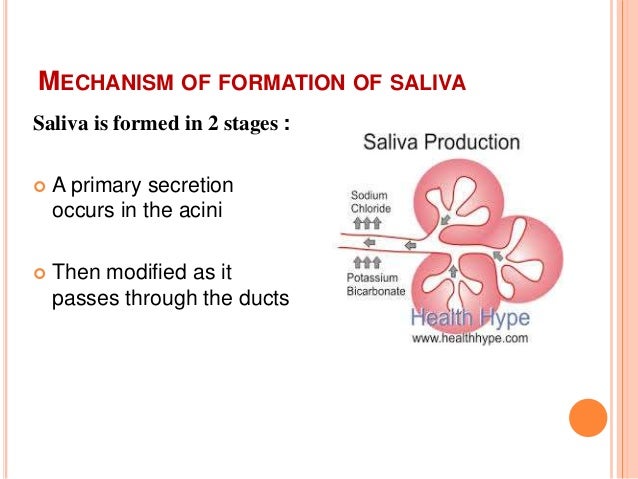 MECHANISM OF FORMATION OF SALIVA

Saliva is formed in 2 stages :

A primary secretion occurs in the acini

Then modified as it passes through the ducts

Saliva Production

Sodium Chloride

Potassium Bicarbonate

Health Hype
www.healthhype.com